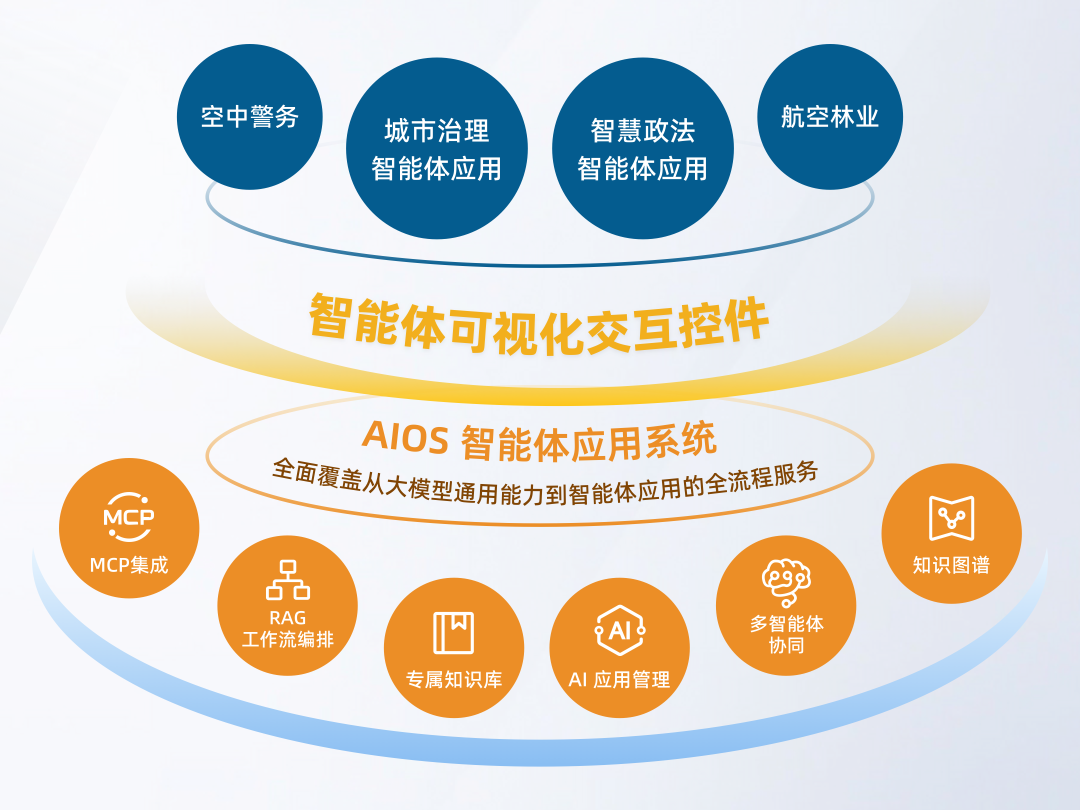 空中警务

城市治理
智能体应用

智慧政法
智能体应用

航空林业

智能体可视化交互控件

AIOS 智能体应用系统
全面覆盖从大模型通用能力到智能体应用的全流程服务

MCP
MCP集成

RAG
工作流编排

专属知识库

AI
AI 应用管理

多智能体
协同

知识图谱